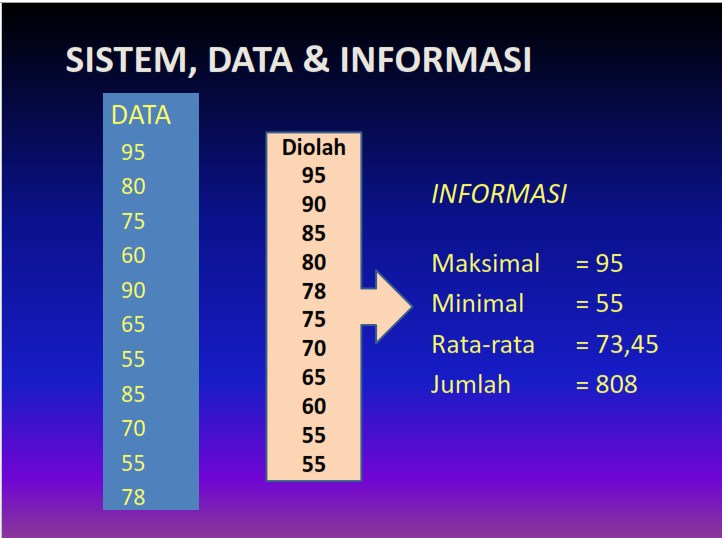 SISTEM, DATA & INFORMASI

DATA
95
80
75
60
90
65
55
85
70
55
78

Diolah
95
90
85
80
78
75
70
65
60
55
55

INFORMASI

Maksimal = 95
Minimal = 55
Rata-rata = 73,45
Jumlah = 808